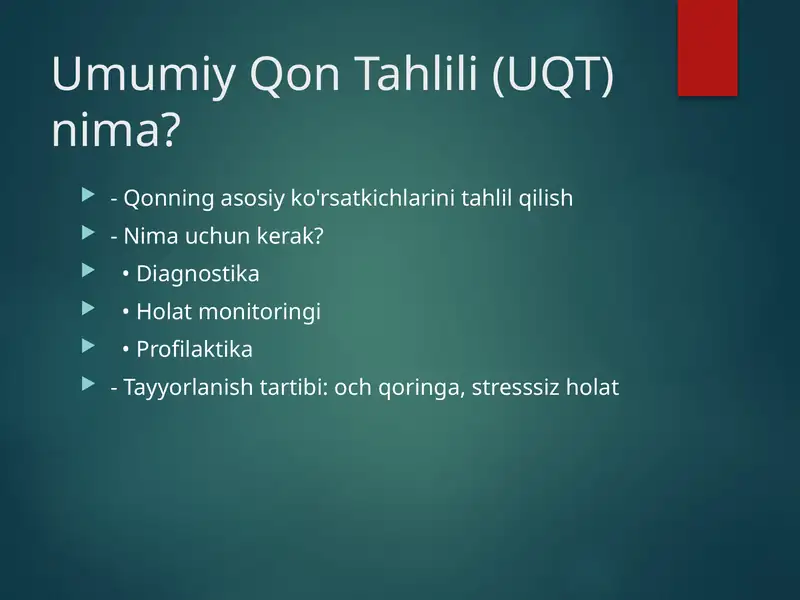 Umumiy Qon Tahlili (UQT) nima?

- Qonning asosiy ko'rsatkichlarini tahlil qilish
- Nima uchun kerak?
• Diagnostika
• Holat monitoringi
• Profilaktika
- Tayyorlanish tartibi: och qoringa, stresssiz holat